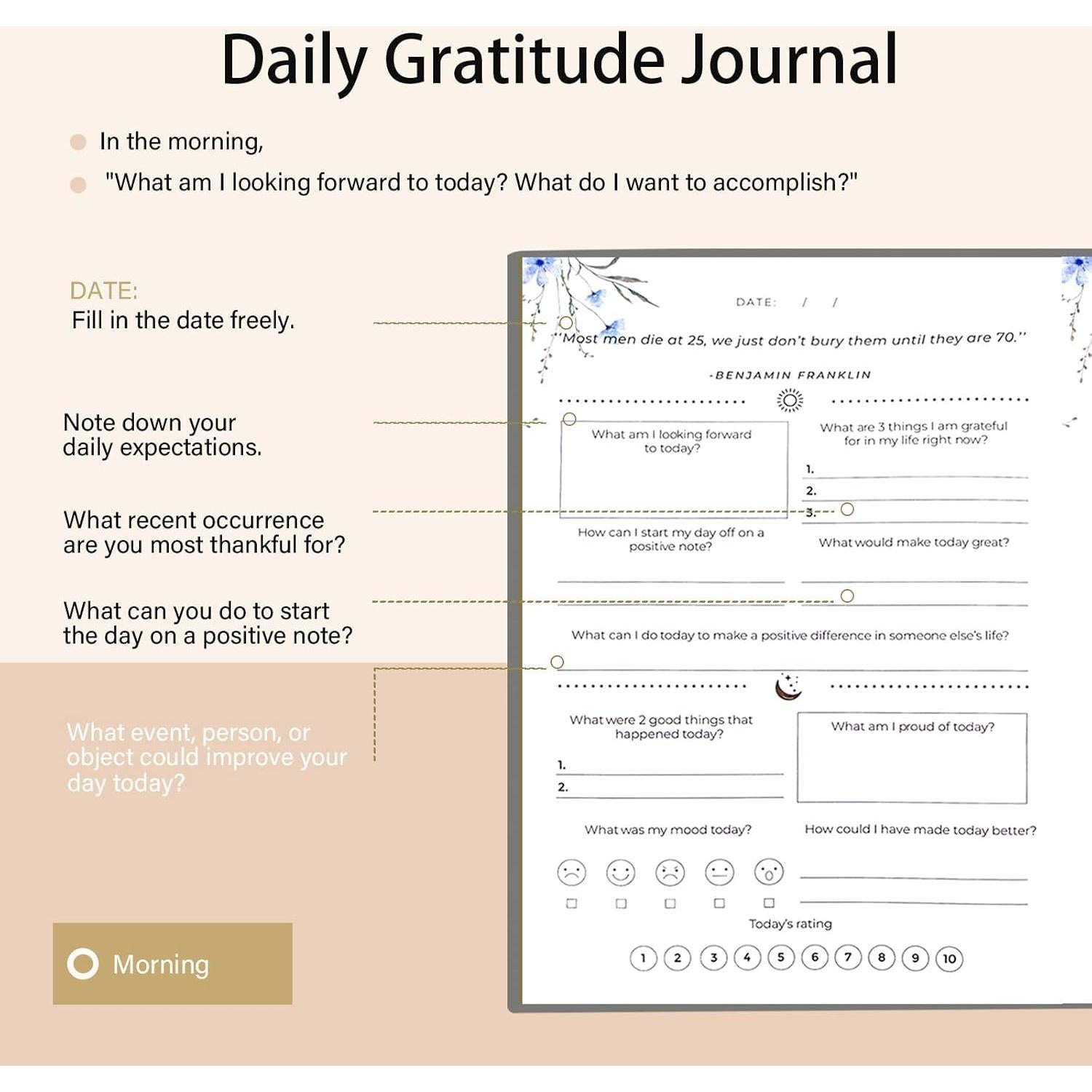 Daily Gratitude Journal

In the morning,

"What am I looking forward to today? What do I want to accomplish?"

DATE:
Fill in the date freely.

Note down your daily expectations.

What recent occurrence are you most thankful for?

What can you do to start the day on a positive note?

What event, person, or object could improve your day today?

Morning

DATE: / /

"Most men die at 25, we just don't bury them until they are 70."

-BENJAMIN FRANKLIN

What am I looking forward to today?

What are 3 things I am grateful for in my life right now?

1.
2.
3.

How can I start my day off on a positive note?

What would make today great?

What can I do today to make a positive difference in someone else's life?

What were 2 good things that happened today?

1.
2.

What am I proud of today?

What was my mood today?

How could I have made today better?

Today's rating

1 2 3 4 5 6 7 8 9 10